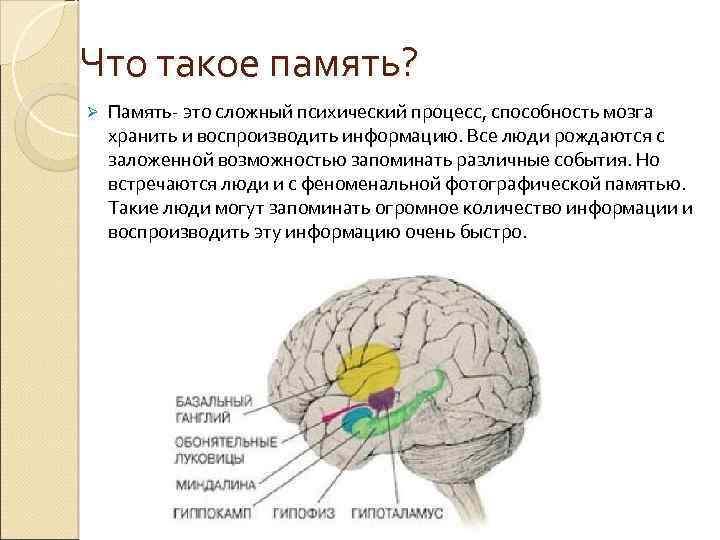 Что такое память?

Память- это сложный психический процесс, способность мозга хранить и воспроизводить информацию. Все люди рождаются с заложенной возможностью запоминать различные события. Но встречаются люди и с феноменальной фотографической памятью. Такие люди могут запоминать огромное количество информации и воспроизводить эту информацию очень быстро.

БАЗАЛЬНЫЙ ГАНГЛИЙ
ОБОНЯТЕЛЬНЫЕ ЛУКОВИЦЫ
МИНДАЛИНА
ГИППОКАМП
ГИПОФИЗ
ГИПОТАЛАМУС